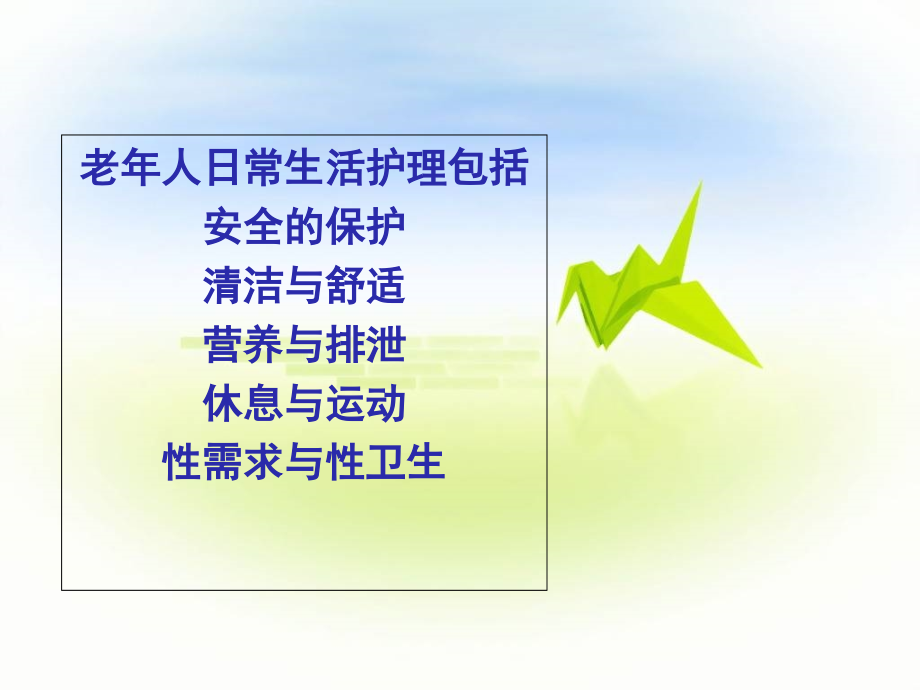 老年人日常生活护理包括
安全的保护
清洁与舒适
营养与排泄
休息与运动
性需求与性卫生